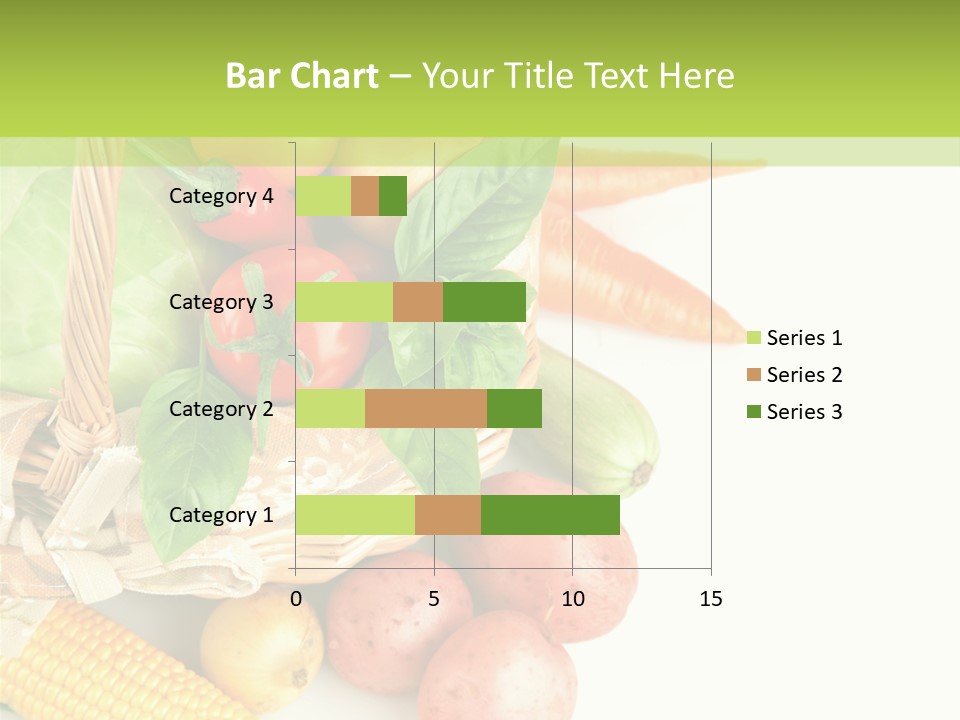 Bar Chart – Your Title Text Here

Category 4
Category 3
Category 2
Category 1

0
5
10
15

Series 1
Series 2
Series 3